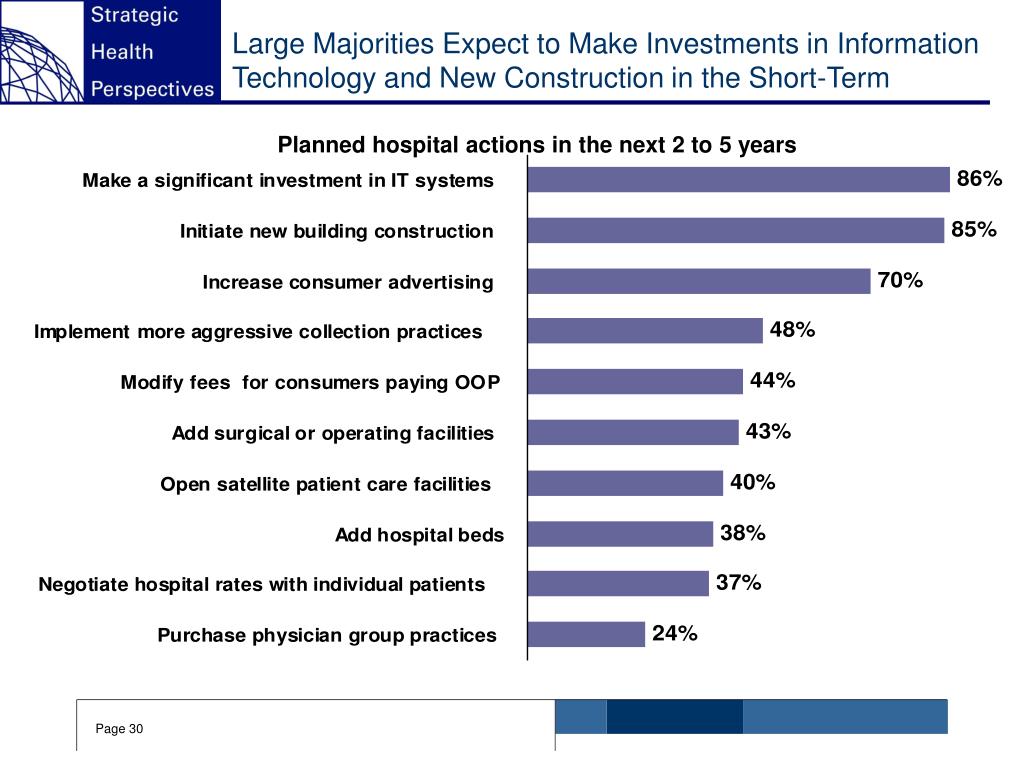 Strategic
Health
Perspectives

Large Majorities Expect to Make Investments in Information Technology and New Construction in the Short-Term

Planned hospital actions in the next 2 to 5 years

Make a significant investment in IT systems 86%
Initiate new building construction 85%
Increase consumer advertising 70%
Implement more aggressive collection practices 48%
Modify fees for consumers paying OOP 44%
Add surgical or operating facilities 43%
Open satellite patient care facilities 40%
Add hospital beds 38%
Negotiate hospital rates with individual patients 37%
Purchase physician group practices 24%

Page 30